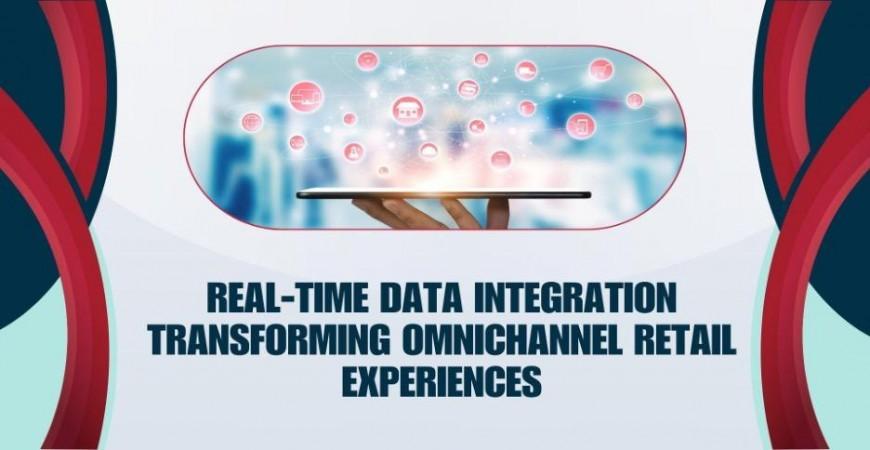 REAL-TIME DATA INTEGRATION TRANSFORMING OMNICHANNEL RETAIL EXPERIENCES